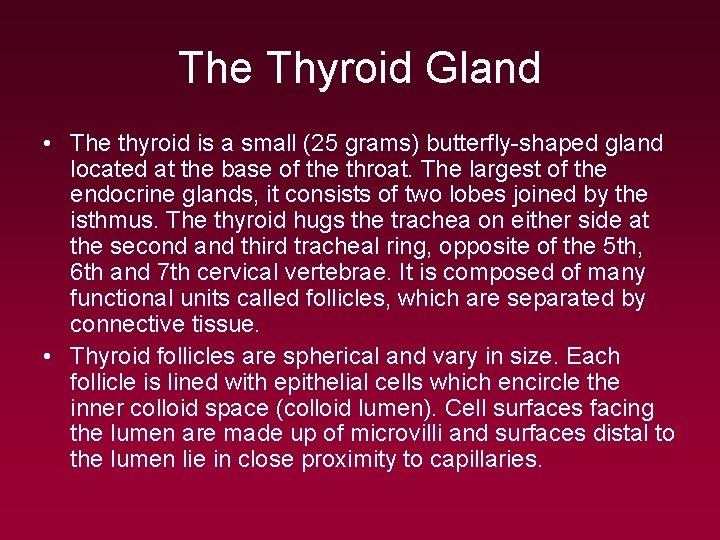 The Thyroid Gland

• The thyroid is a small (25 grams) butterfly-shaped gland located at the base of the throat. The largest of the endocrine glands, it consists of two lobes joined by the isthmus. The thyroid hugs the trachea on either side at the second and third tracheal ring, opposite of the 5th, 6th and 7th cervical vertebrae. It is composed of many functional units called follicles, which are separated by connective tissue.

• Thyroid follicles are spherical and vary in size. Each follicle is lined with epithelial cells which encircle the inner colloid space (colloid lumen). Cell surfaces facing the lumen are made up of microvilli and surfaces distal to the lumen lie in close proximity to capillaries.